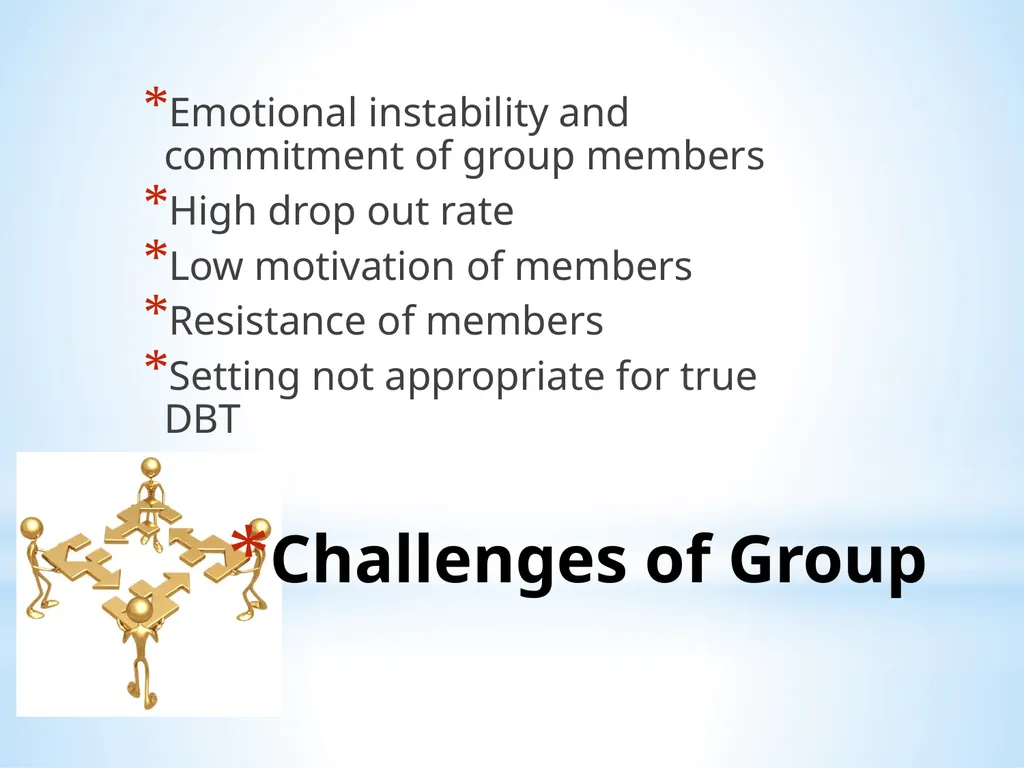 *Emotional instability and commitment of group members

*High drop out rate

*Low motivation of members

*Resistance of members

*Setting not appropriate for true DBT

*Challenges of Group